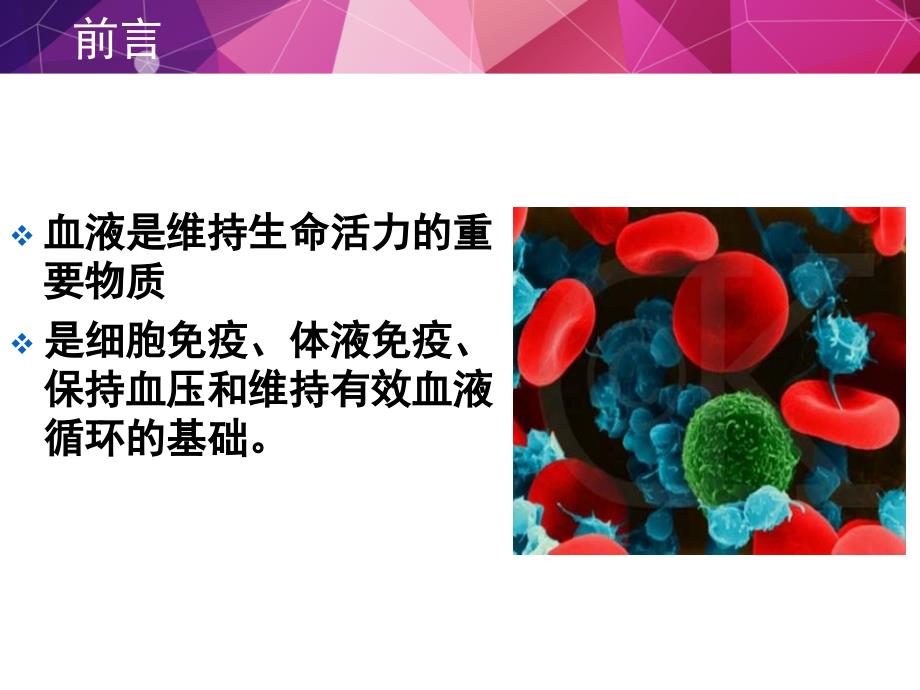 前言

❖ 血液是维持生命活力的重要物质

❖ 是细胞免疫、体液免疫、保持血压和维持有效血液循环的基础。